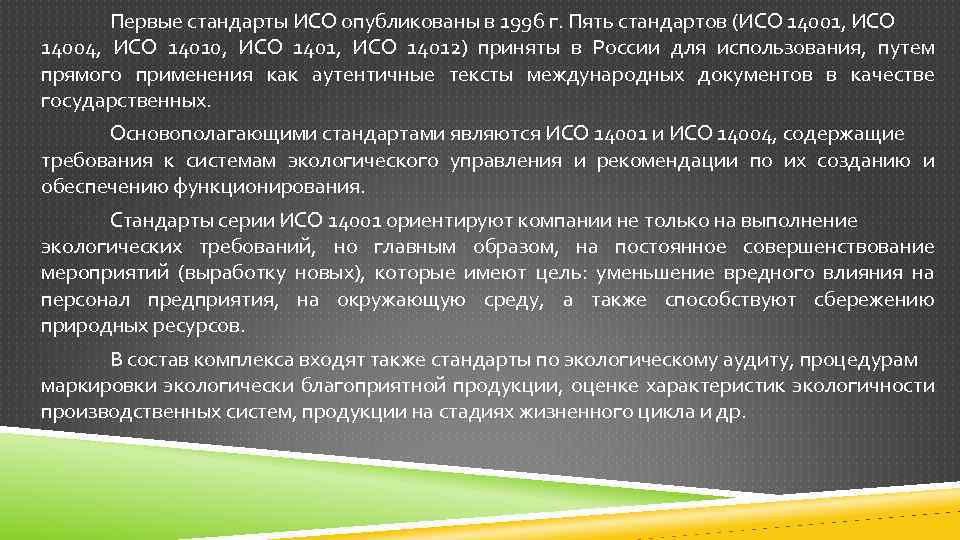 Первые стандарты ИСО опубликованы в 1996 г. Пять стандартов (ИСО 14001, ИСО 14004, ИСО 14010, ИСО 1401, ИСО 14012) приняты в России для использования, путем прямого применения как аутентичные тексты международных документов в качестве государственных.

Основополагающими стандартами являются ИСО 14001 и ИСО 14004, содержащие требования к системам экологического управления и рекомендации по их созданию и обеспечению функционирования.

Стандарты серии ИСО 14001 ориентируют компании не только на выполнение экологических требований, но главным образом, на постоянное совершенствование мероприятий (выработку новых), которые имеют цель: уменьшение вредного влияния на персонал предприятия, на окружающую среду, а также способствуют сбережению природных ресурсов.

В состав комплекса входят также стандарты по экологическому аудиту, процедурам маркировки экологически благоприятной продукции, оценке характеристик экологичности производственных систем, продукции на стадиях жизненного цикла и др.